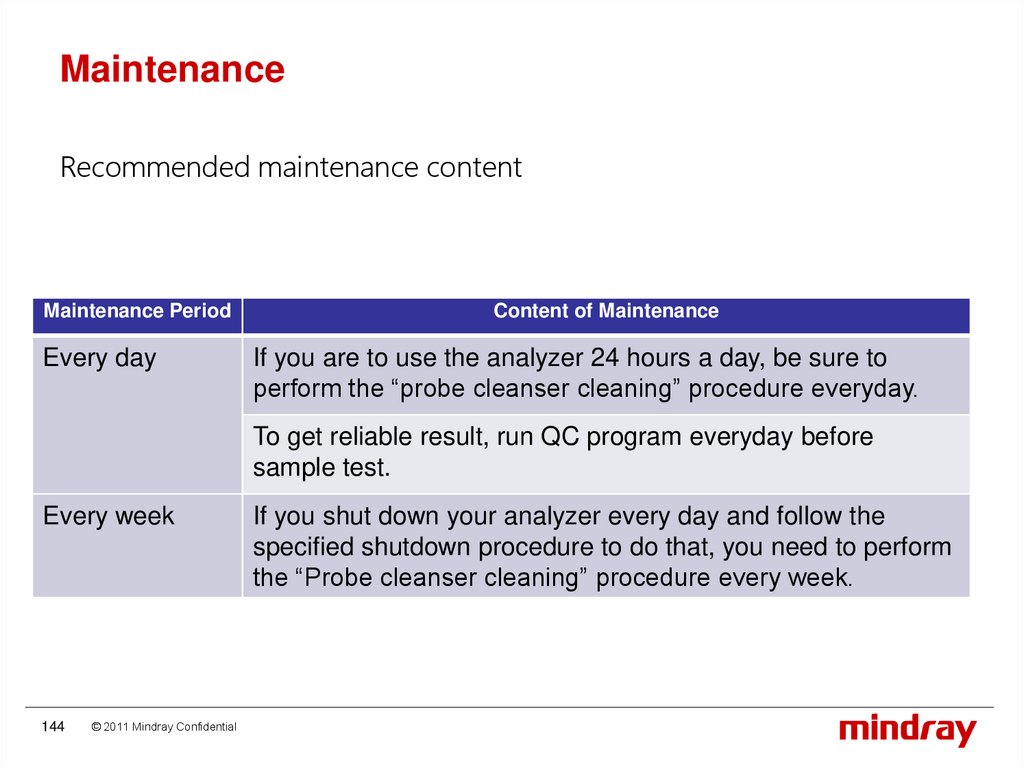 Maintenance

Recommended maintenance content

| Maintenance Period | Content of Maintenance |
|---|---|
| Every day | If you are to use the analyzer 24 hours a day, be sure to perform the “probe cleanser cleaning” procedure everyday. |
| | To get reliable result, run QC program everyday before sample test. |
| Every week | If you shut down your analyzer every day and follow the specified shutdown procedure to do that, you need to perform the “Probe cleanser cleaning” procedure every week. |

144 © 2011 Mindray Confidential

mindray